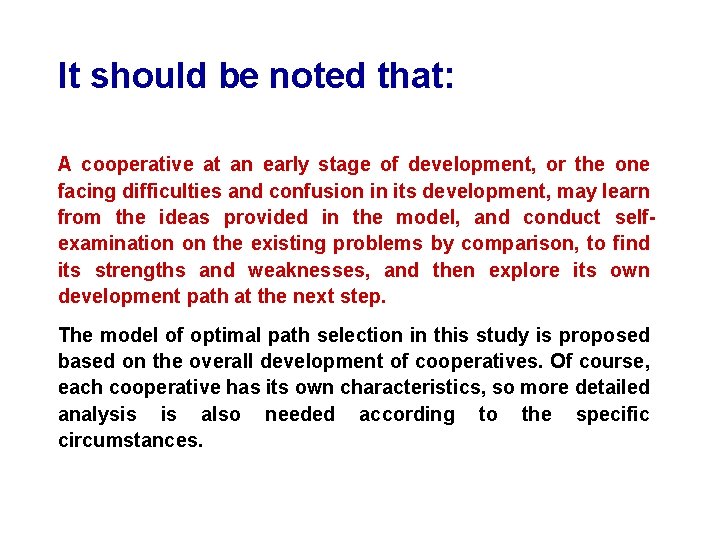 It should be noted that:

A cooperative at an early stage of development, or the one facing difficulties and confusion in its development, may learn from the ideas provided in the model, and conduct self-examination on the existing problems by comparison, to find its strengths and weaknesses, and then explore its own development path at the next step.

The model of optimal path selection in this study is proposed based on the overall development of cooperatives. Of course, each cooperative has its own characteristics, so more detailed analysis is also needed according to the specific circumstances.